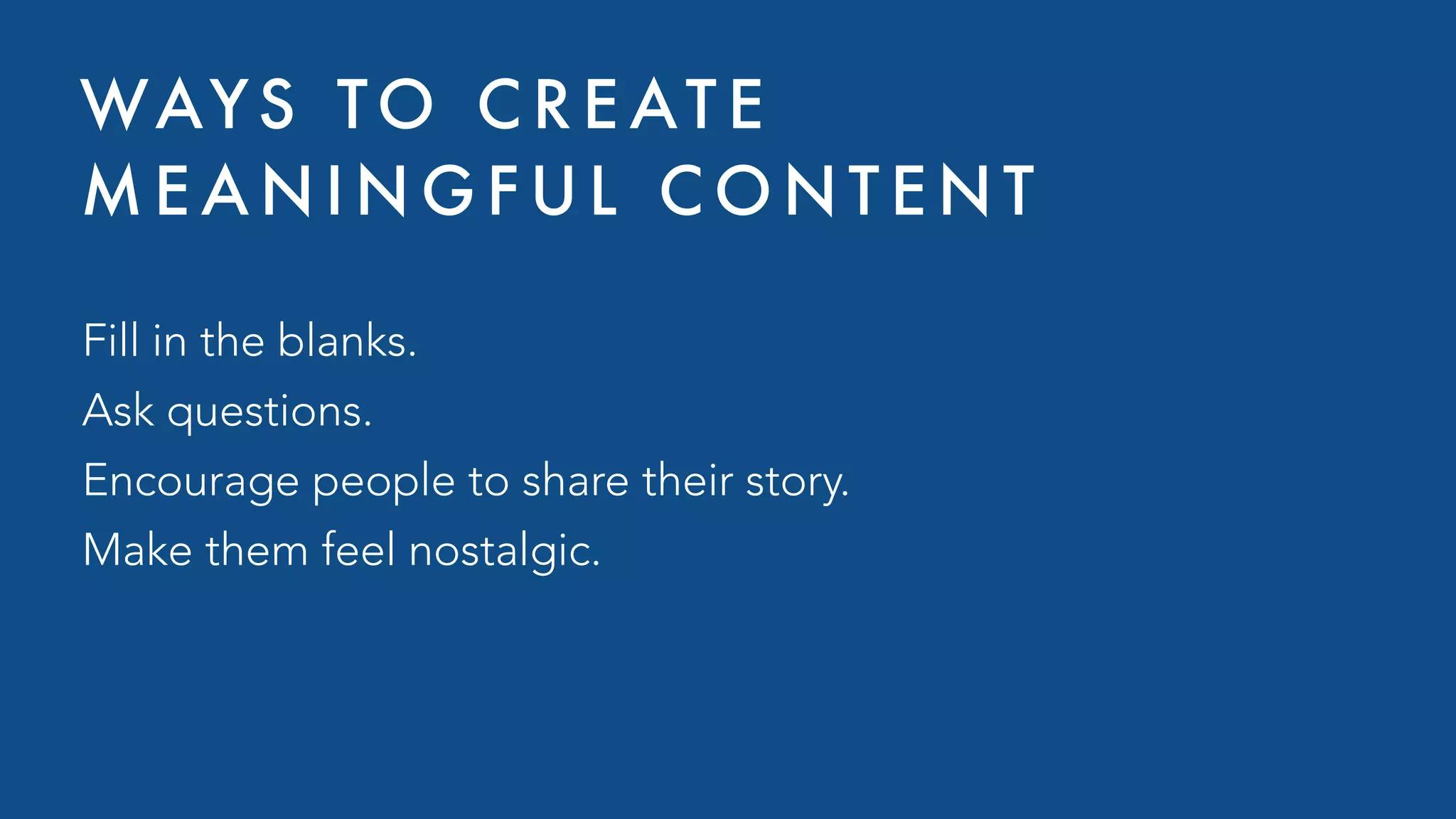 WAYS TO CREATE MEANINGFUL CONTENT

Fill in the blanks.

Ask questions.

Encourage people to share their story.

Make them feel nostalgic.